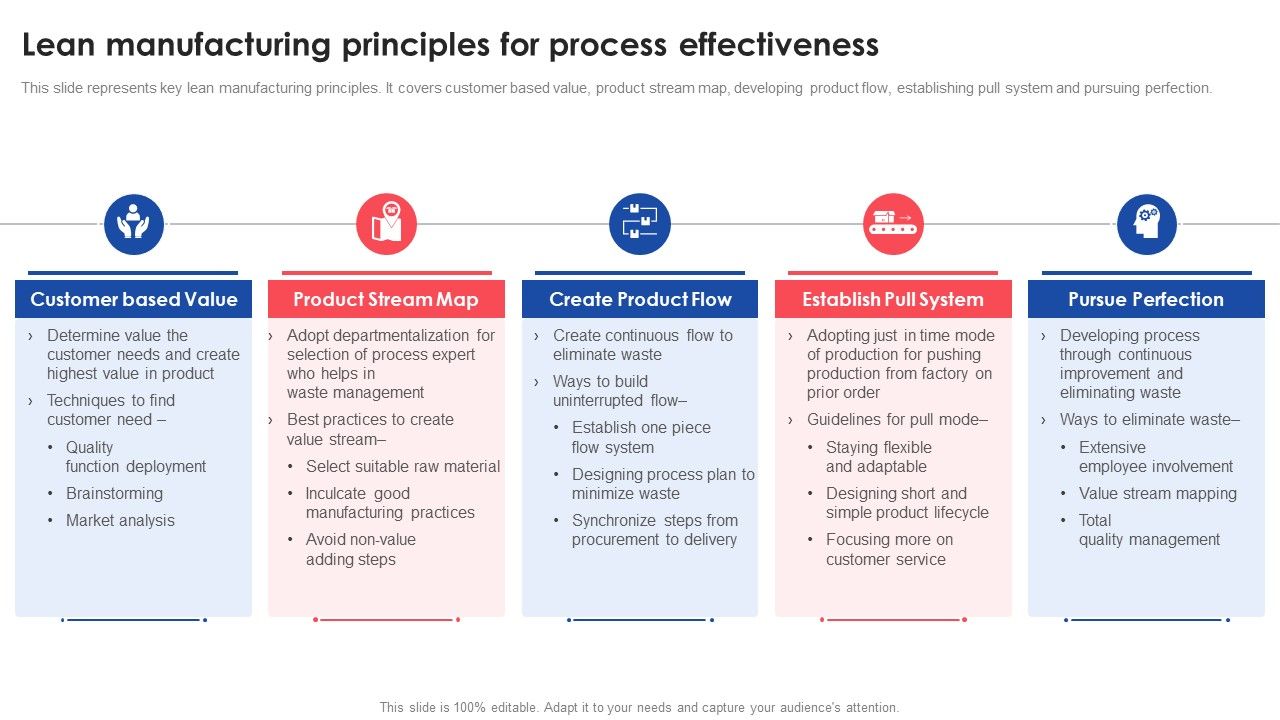 Lean manufacturing principles for process effectiveness

This slide represents key lean manufacturing principles. It covers customer based value, product stream map, developing product flow, establishing pull system and pursuing perfection.

Customer based Value

› Determine value the customer needs and create highest value in product
› Techniques to find customer need –
• Quality function deployment
• Brainstorming
• Market analysis

Product Stream Map

› Adopt departmentalization for selection of process expert who helps in waste management
› Best practices to create value stream–
• Select suitable raw material
• Inculcate good manufacturing practices
• Avoid non-value adding steps

Create Product Flow

› Create continuous flow to eliminate waste
› Ways to build uninterrupted flow–
• Establish one piece flow system
• Designing process plan to minimize waste
• Synchronize steps from procurement to delivery

Establish Pull System

› Adopting just in time mode of production for pushing production from factory on prior order
› Guidelines for pull mode–
• Staying flexible and adaptable
• Designing short and simple product lifecycle
• Focusing more on customer service

Pursue Perfection

› Developing process through continuous improvement and eliminating waste
› Ways to eliminate waste–
• Extensive employee involvement
• Value stream mapping
• Total quality management

This slide is 100% editable. Adapt it to your needs and capture your audience's attention.